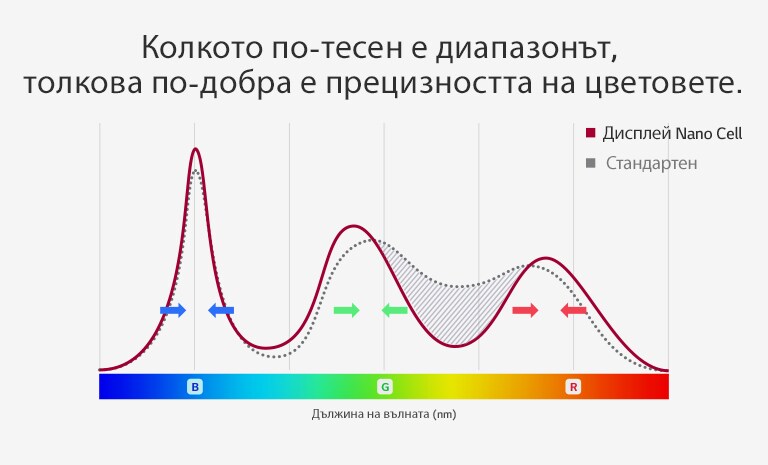 Колкото по-тесен е диапазонът, толкова по-добра е прецизността на цветовете.

Дисплей Nano Cell
Стандартен

B
G
R

Дължина на вълната (nm)